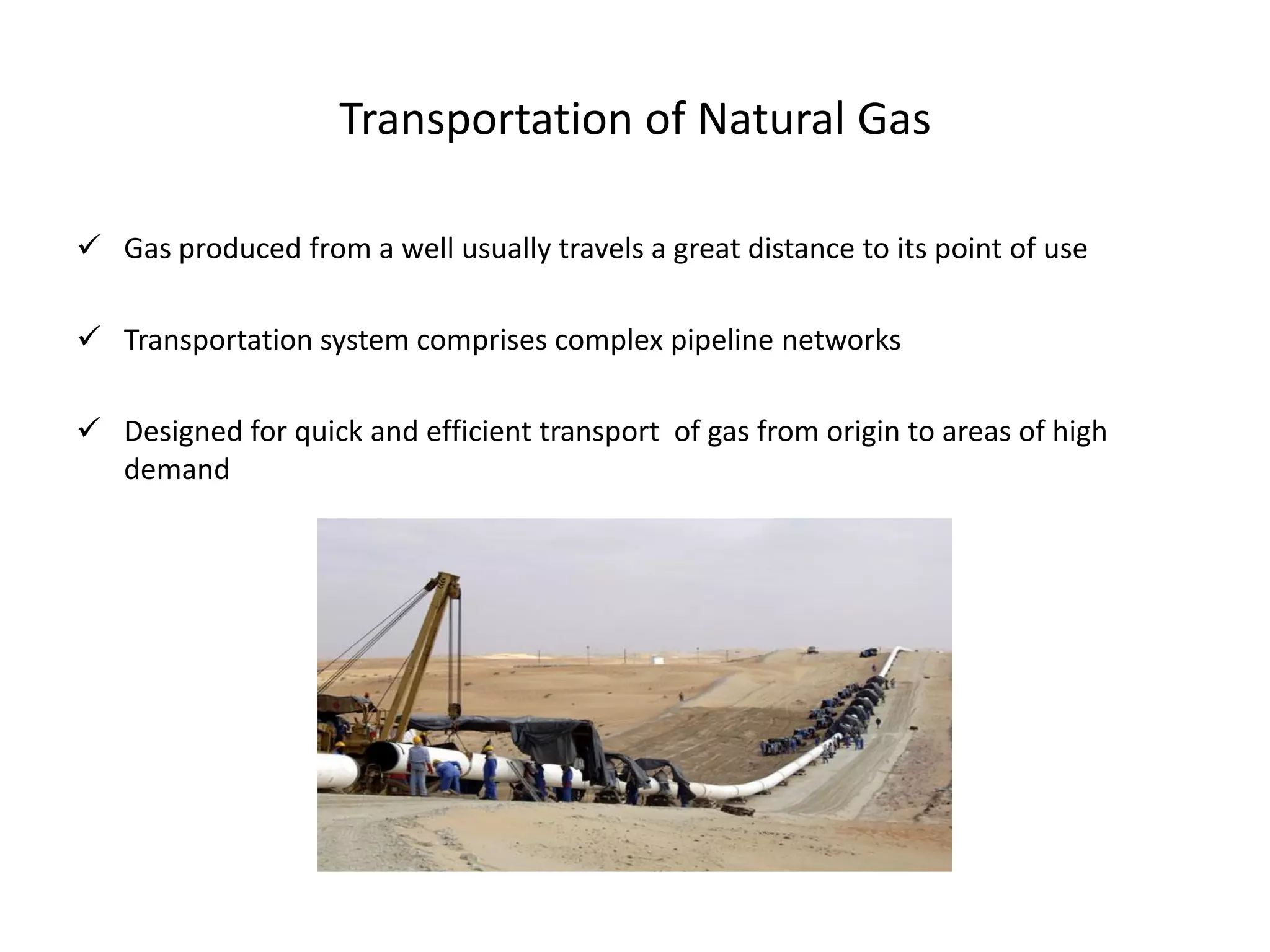 Transportation of Natural Gas

✓ Gas produced from a well usually travels a great distance to its point of use

✓ Transportation system comprises complex pipeline networks

✓ Designed for quick and efficient transport  of gas from origin to areas of high demand